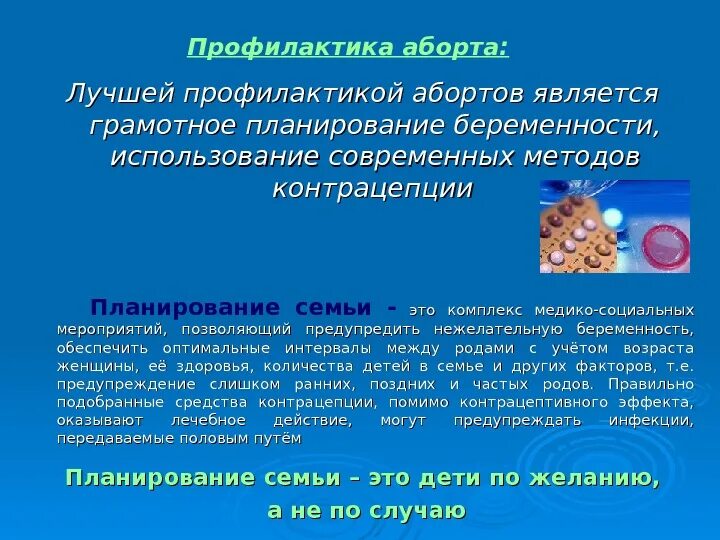 Профилактика аборта:

Лучшей профилактикой абортов является грамотное планирование беременности, использование современных методов контрацепции

Планирование семьи - это комплекс медико-социальных мероприятий, позволяющий предупредить нежелательную беременность, обеспечить оптимальные интервалы между родами с учётом возраста женщины, её здоровья, количества детей в семье и других факторов, т.е. предупреждение слишком ранних, поздних и частых родов. Правильно подобранные средства контрацепции, помимо контрацептивного эффекта, оказывают лечебное действие, могут предупреждать инфекции, передаваемые половым путём

Планирование семьи – это дети по желанию, а не по случаю